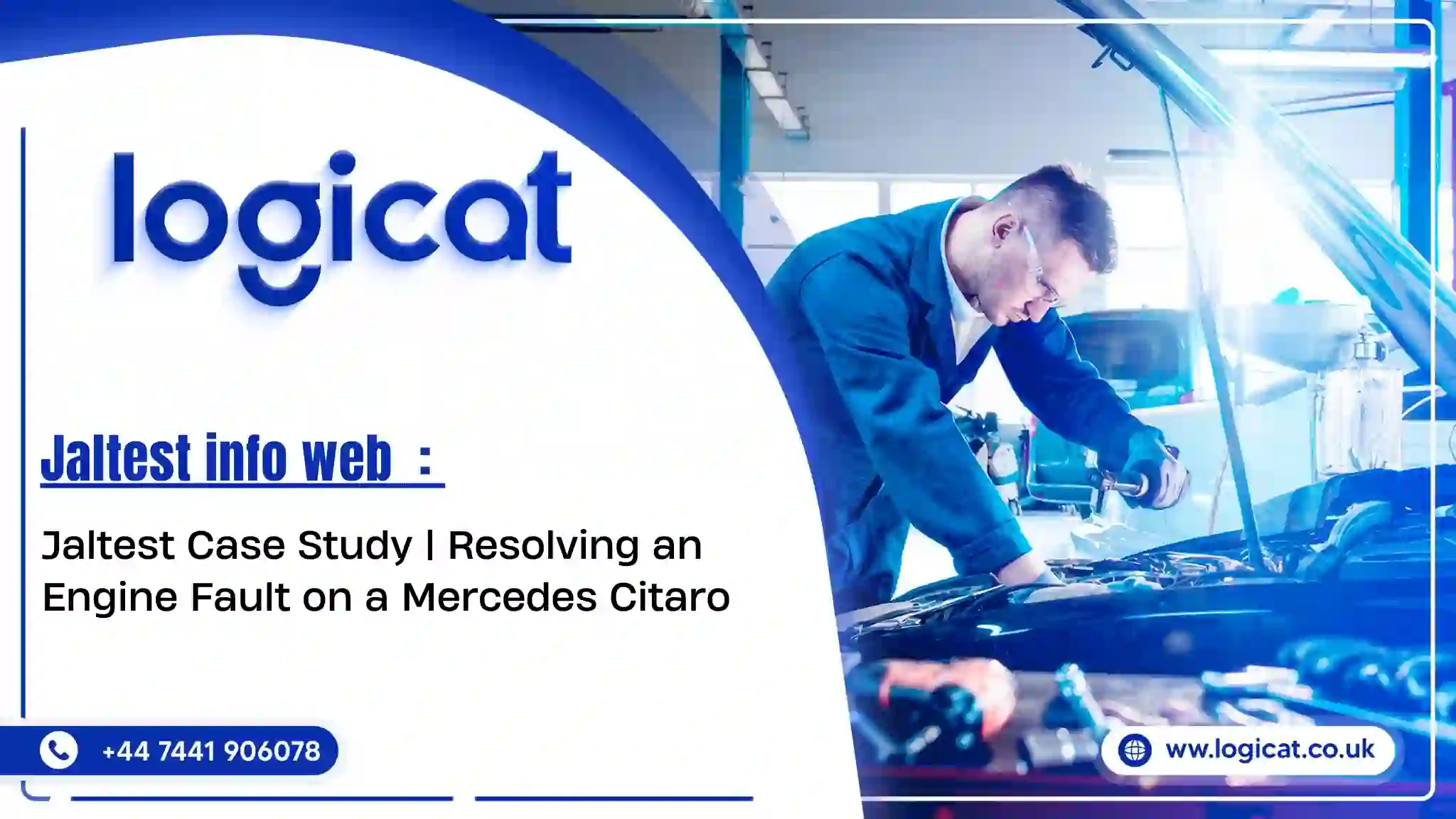 logicat

Jaltest info web :

Jaltest Case Study | Resolving an Engine Fault on a Mercedes Citaro

+44 7441 906078

www.logicat.co.uk